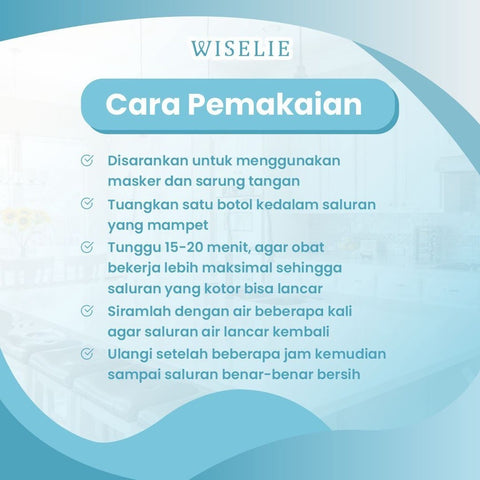 WISELIE

Cara Pemakaian

Disarankan untuk menggunakan masker dan sarung tangan

Tuangkan satu botol kedalam saluran yang mampet

Tunggu 15-20 menit, agar obat bekerja lebih maksimal sehingga saluran yang kotor bisa lancar

Siramlah dengan air beberapa kali agar saluran air lancar kembali

Ulangi setelah beberapa jam kemudian sampai saluran benar-benar bersih